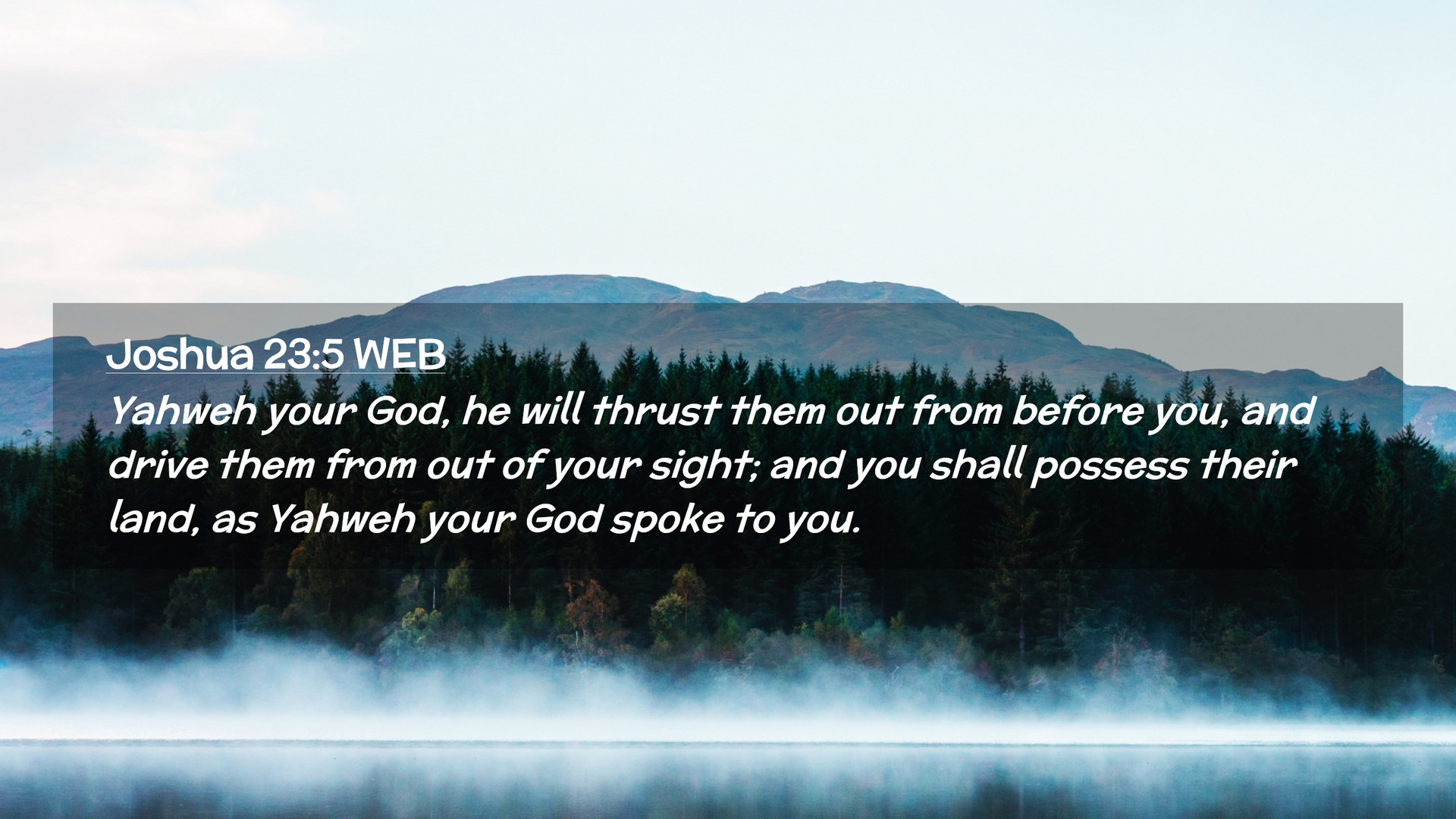 Joshua 23:5 WEB

Yahweh your God, he will thrust them out from before you, and drive them from out of your sight; and you shall possess their land, as Yahweh your God spoke to you.